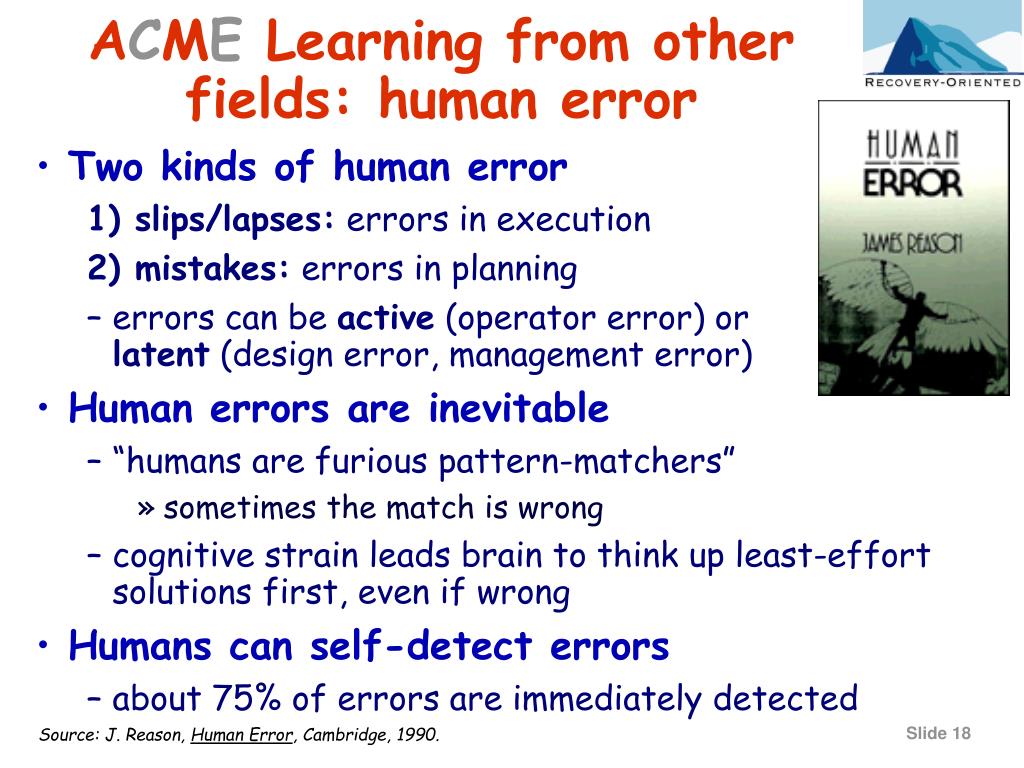 ACME Learning from other fields: human error

RECOVERY-ORIENTED

HUMAN ERROR
JAMES REASON

• Two kinds of human error
1) slips/lapses: errors in execution
2) mistakes: errors in planning
– errors can be active (operator error) or latent (design error, management error)
• Human errors are inevitable
– “humans are furious pattern-matchers”
» sometimes the match is wrong
– cognitive strain leads brain to think up least-effort solutions first, even if wrong
• Humans can self-detect errors
– about 75% of errors are immediately detected

Source: J. Reason, Human Error, Cambridge, 1990.

Slide 18